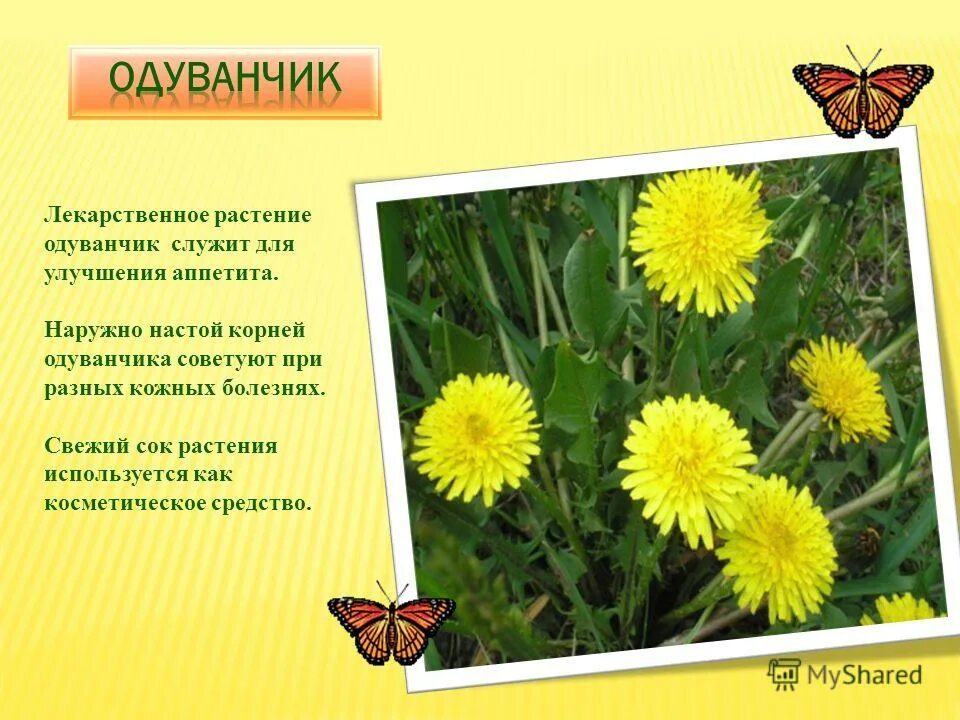 ОДУВАНЧИК

Лекарственное растение одуванчик служит для улучшения аппетита.

Наружно настой корней одуванчика советуют при разных кожных болезнях.

Свежий сок растения используется как косметическое средство.

MyShared